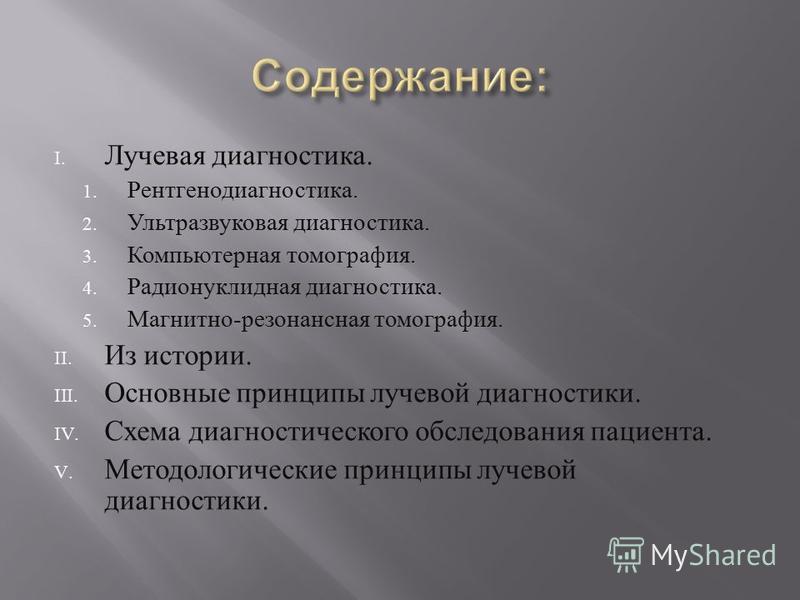 Содержание:

I. Лучевая диагностика.
1. Рентгенодиагностика.
2. Ультразвуковая диагностика.
3. Компьютерная томография.
4. Радионуклидная диагностика.
5. Магнитно-резонансная томография.
II. Из истории.
III. Основные принципы лучевой диагностики.
IV. Схема диагностического обследования пациента.
V. Методологические принципы лучевой диагностики.

MyShared